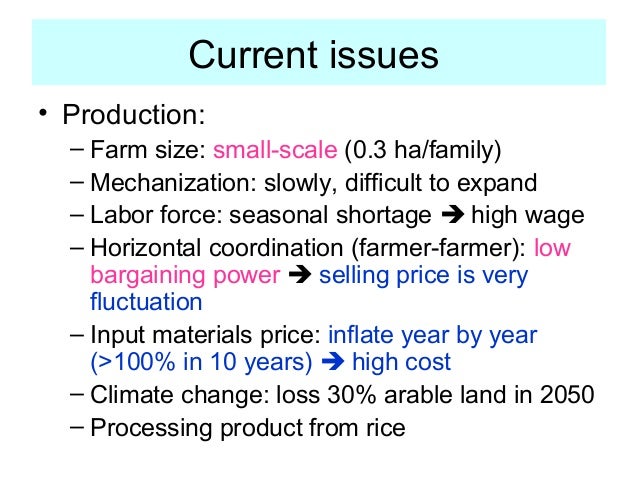 Current issues

• Production:
– Farm size: small-scale (0.3 ha/family)
– Mechanization: slowly, difficult to expand
– Labor force: seasonal shortage ➔ high wage
– Horizontal coordination (farmer-farmer): low bargaining power ➔ selling price is very fluctuation
– Input materials price: inflate year by year (>100% in 10 years) ➔ high cost
– Climate change: loss 30% arable land in 2050
– Processing product from rice